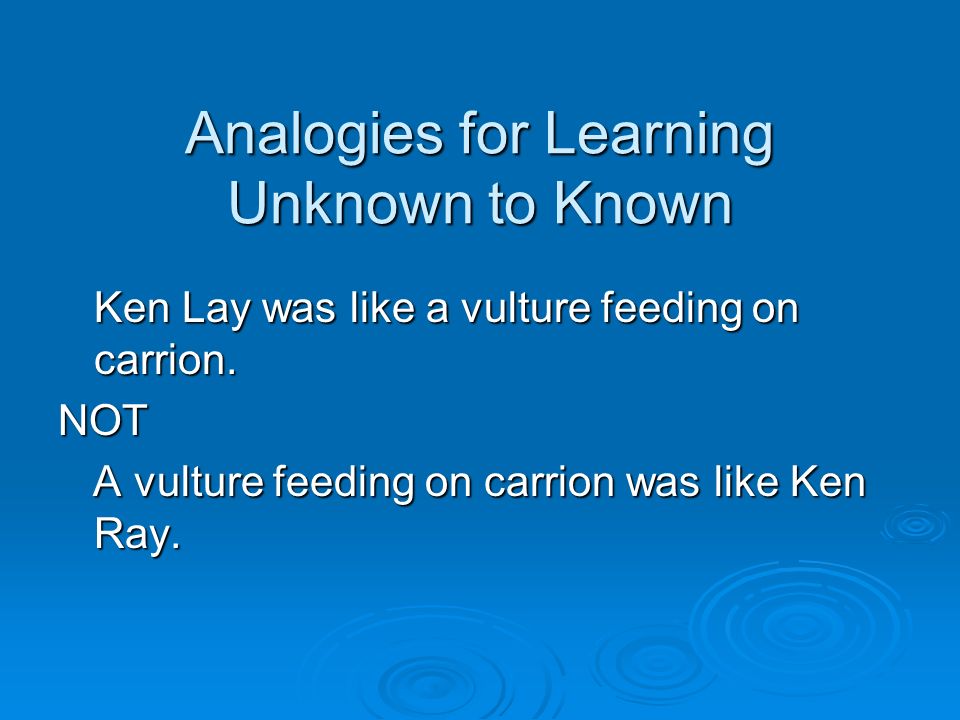 Analogies for Learning Unknown to Known

Ken Lay was like a vulture feeding on carrion.

NOT

A vulture feeding on carrion was like Ken Ray.